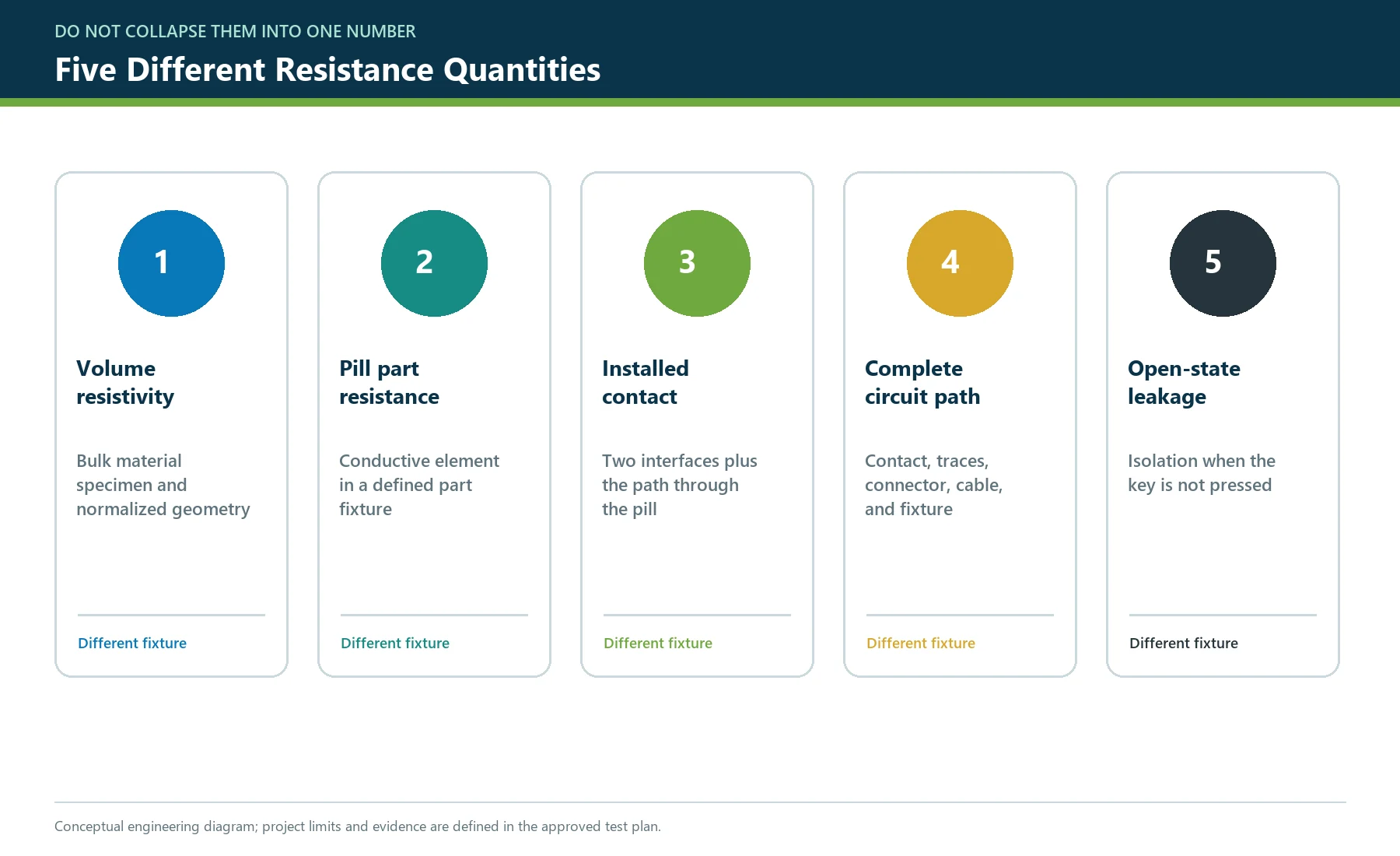 DO NOT COLLAPSE THEM INTO ONE NUMBER

Five Different Resistance Quantities

1

Volume resistivity

Bulk material specimen and normalized geometry

Different fixture

2

Pill part resistance

Conductive element in a defined part fixture

Different fixture

3

Installed contact

Two interfaces plus the path through the pill

Different fixture

4

Complete circuit path

Contact, traces, connector, cable, and fixture

Different fixture

5

Open-state leakage

Isolation when the key is not pressed

Different fixture

Conceptual engineering diagram; project limits and evidence are defined in the approved test plan.